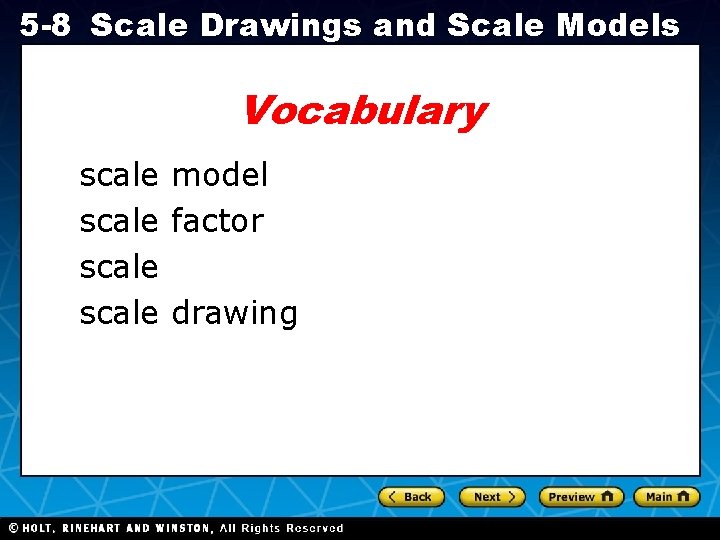 5-8 Scale Drawings and Scale Models

Vocabulary

scale model
scale factor
scale
scale drawing

Back
Next
Preview
Main

© HOLT, RINEHART AND WINSTON, All Rights Reserved